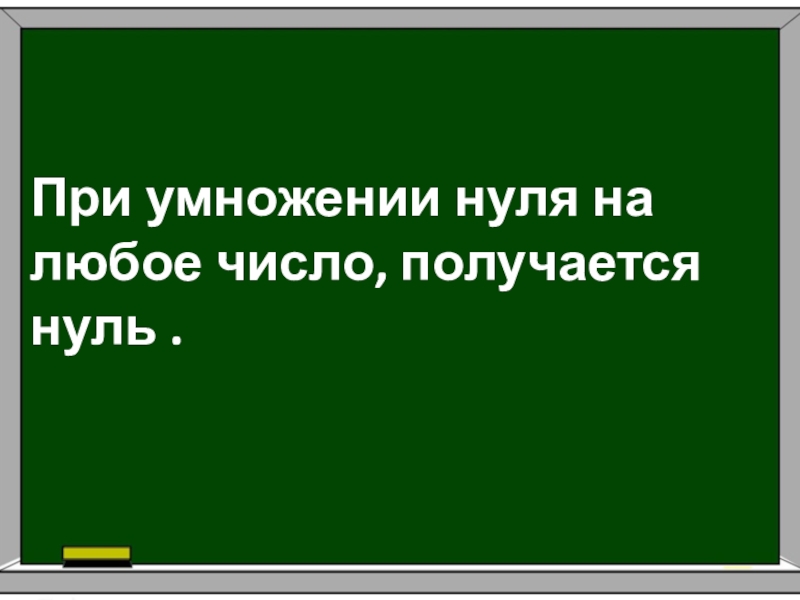 При умножении нуля на любое число, получается нуль .